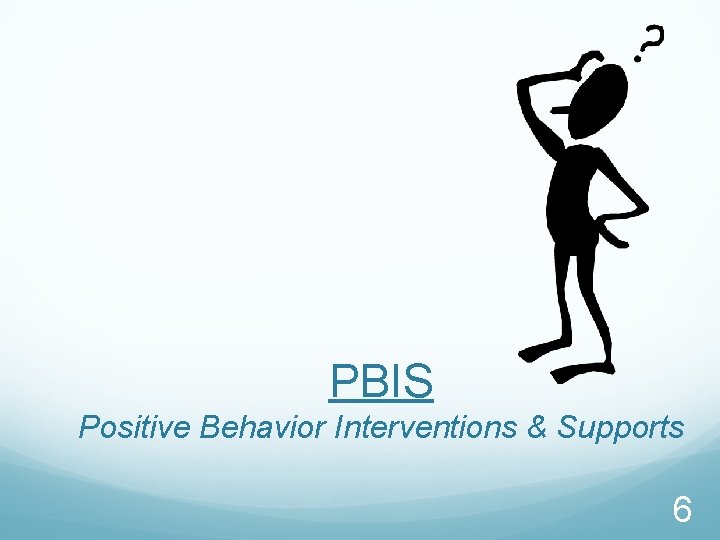 ?

PBIS

Positive Behavior Interventions & Supports

6